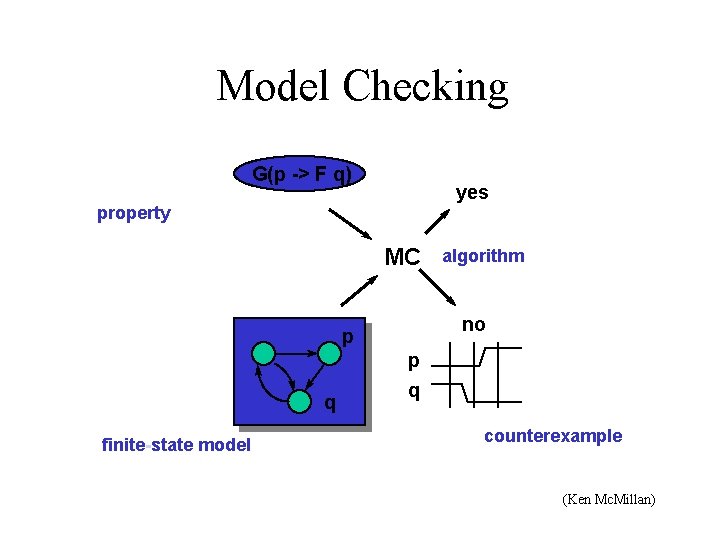 Model Checking

G(p -> F q)

property

yes

MC

algorithm

no

p

q

p

q

finite-state model

counterexample

(Ken McMillan)